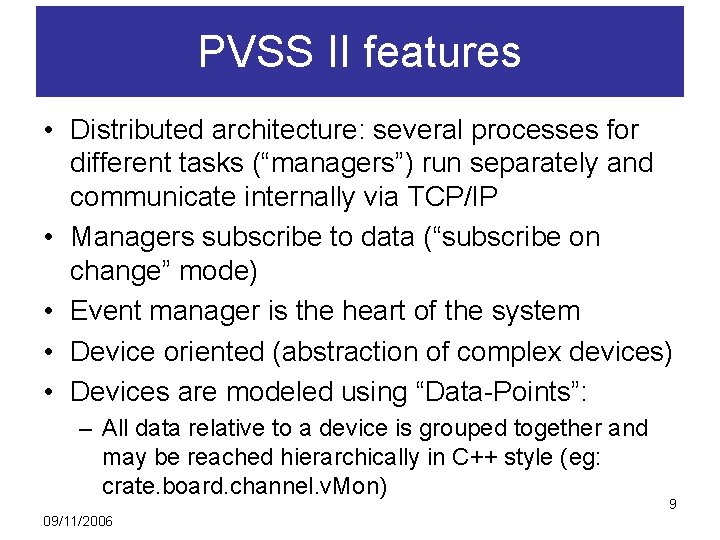 PVSS II features

• Distributed architecture: several processes for different tasks (“managers”) run separately and communicate internally via TCP/IP

• Managers subscribe to data (“subscribe on change” mode)

• Event manager is the heart of the system

• Device oriented (abstraction of complex devices)

• Devices are modeled using “Data-Points”:

– All data relative to a device is grouped together and may be reached hierarchically in C++ style (eg: crate.board.channel.vMon)

9

09/11/2006